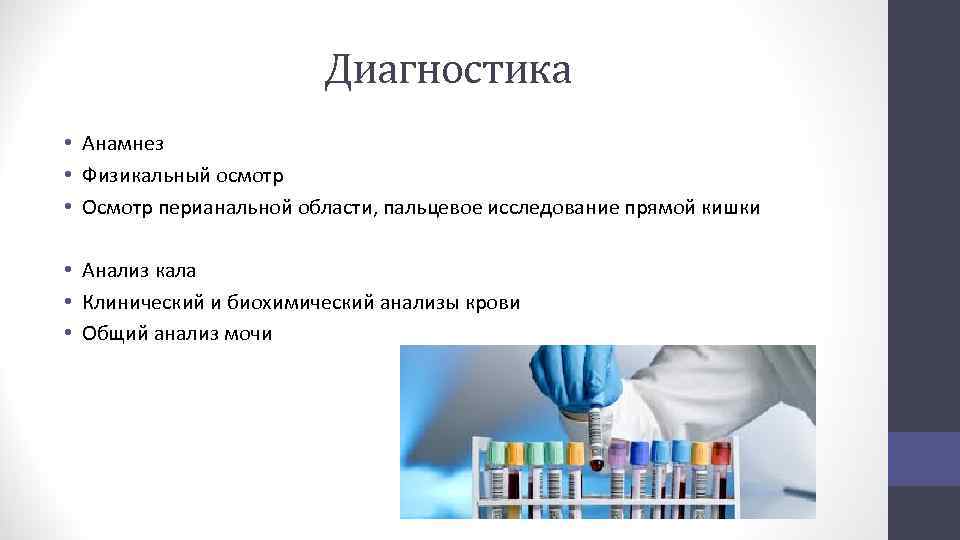 Диагностика

• Анамнез
• Физикальный осмотр
• Осмотр перианальной области, пальцевое исследование прямой кишки

• Анализ кала
• Клинический и биохимический анализы крови
• Общий анализ мочи